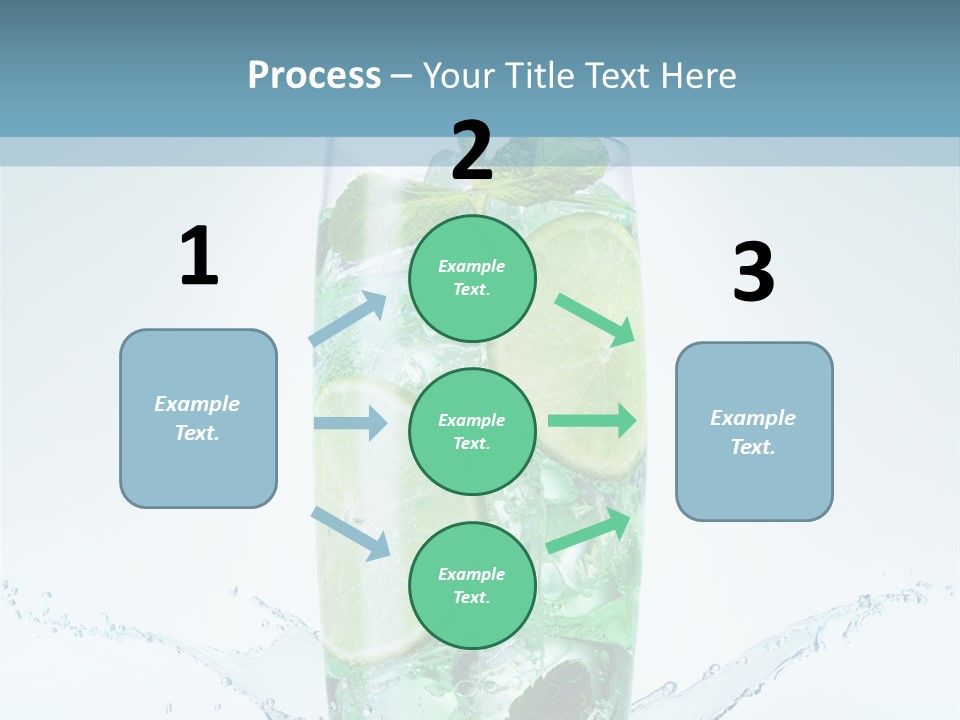 Process – Your Title Text Here

1

Example Text.

2

Example Text.

Example Text.

Example Text.

3

Example Text.